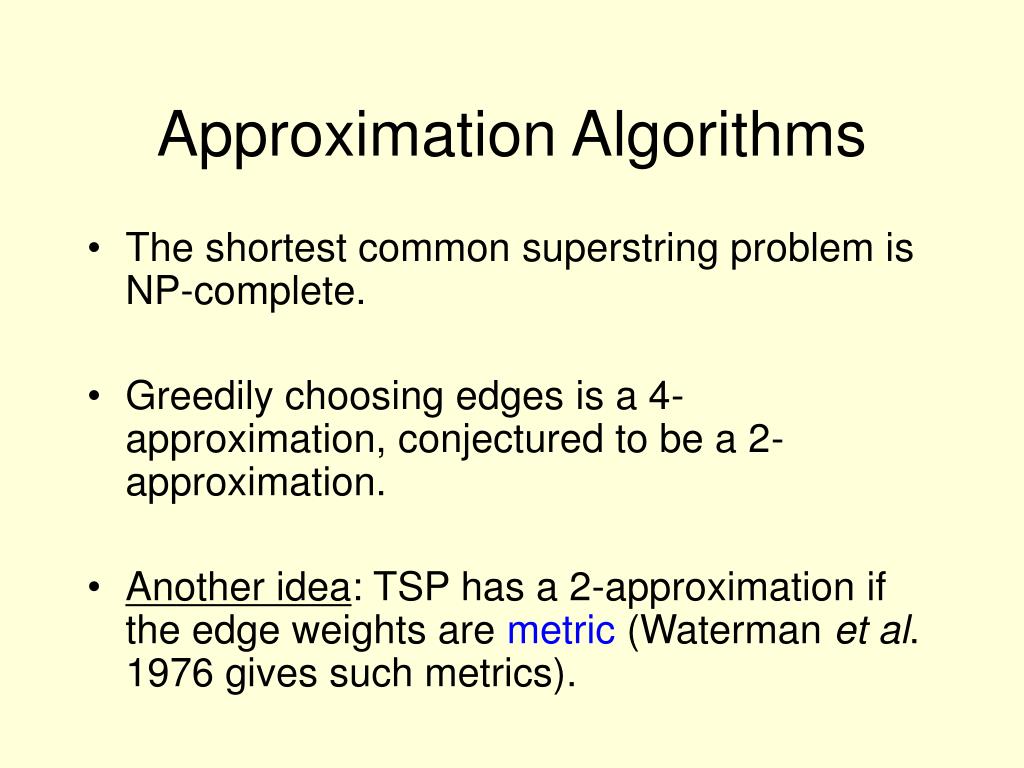 Approximation Algorithms

• The shortest common superstring problem is NP-complete.

• Greedily choosing edges is a 4-approximation, conjectured to be a 2-approximation.

• Another idea: TSP has a 2-approximation if the edge weights are metric (Waterman et al. 1976 gives such metrics).